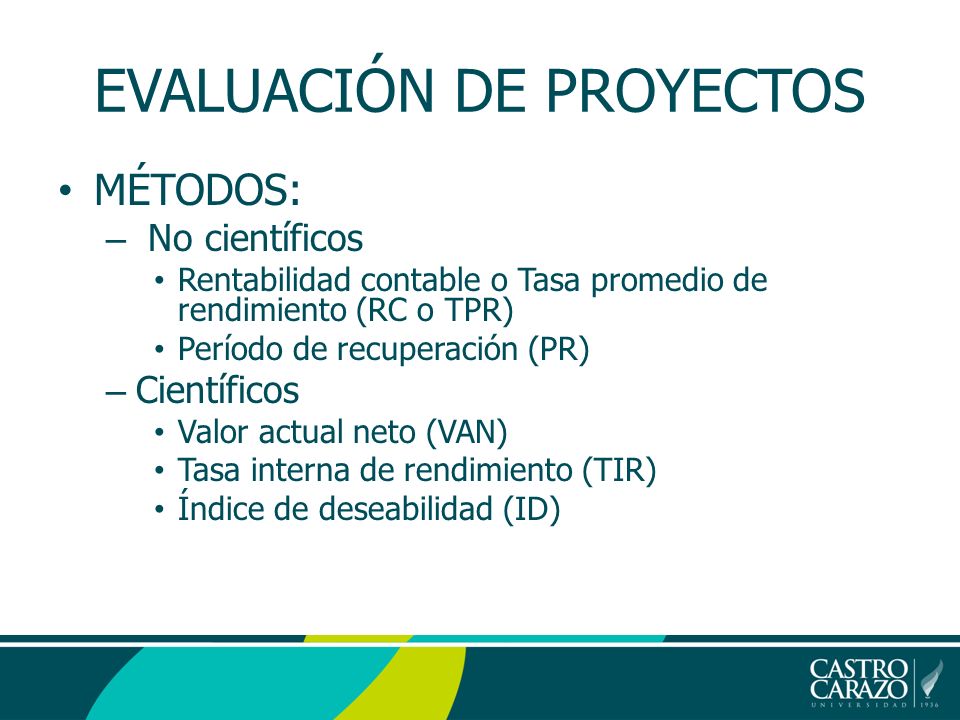 EVALUACIÓN DE PROYECTOS

• MÉTODOS:
– No científicos
• Rentabilidad contable o Tasa promedio de rendimiento (RC o TPR)
• Período de recuperación (PR)
– Científicos
• Valor actual neto (VAN)
• Tasa interna de rendimiento (TIR)
• Índice de deseabilidad (ID)

CASTRO CARAZO
UNIVERSIDAD 1936